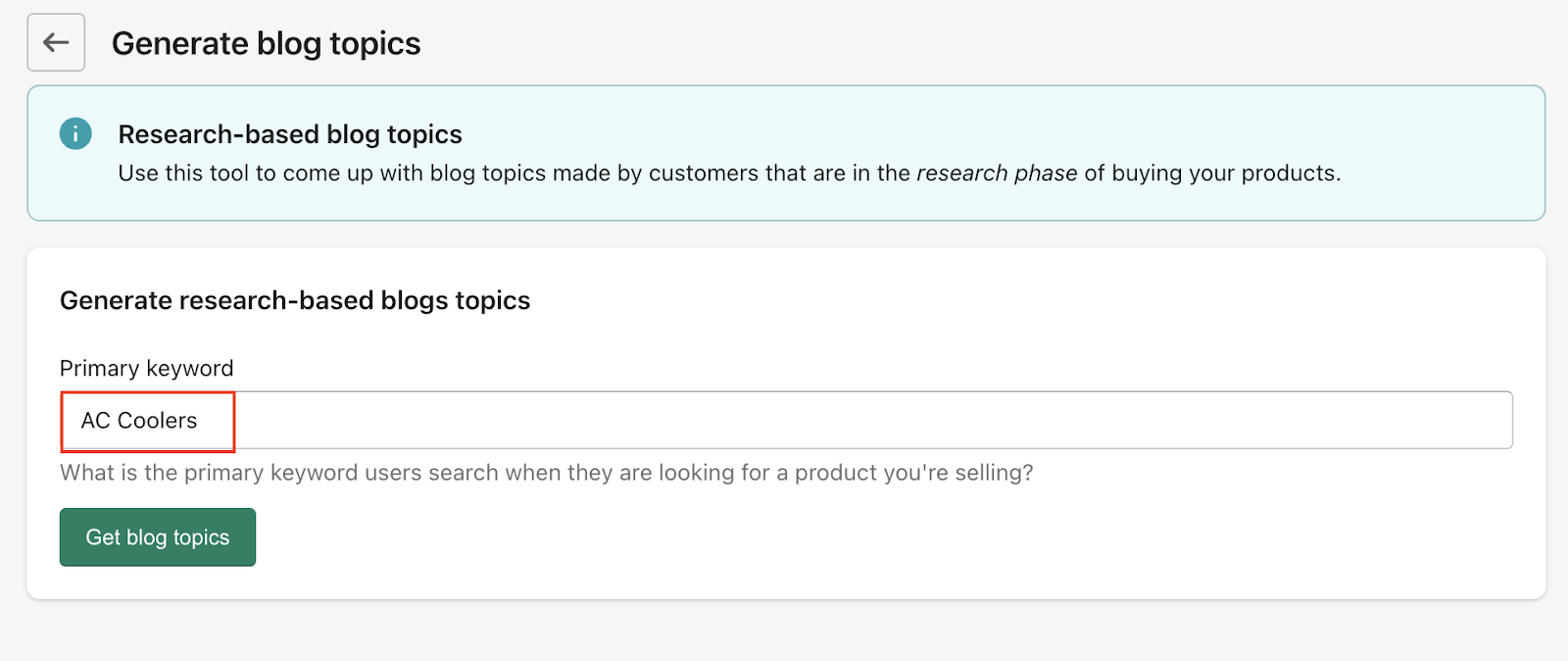 Generate blog topics

Research-based blog topics
Use this tool to come up with blog topics made by customers that are in the research phase of buying your products.

Generate research-based blogs topics

Primary keyword

AC Coolers

What is the primary keyword users search when they are looking for a product you're selling?

Get blog topics